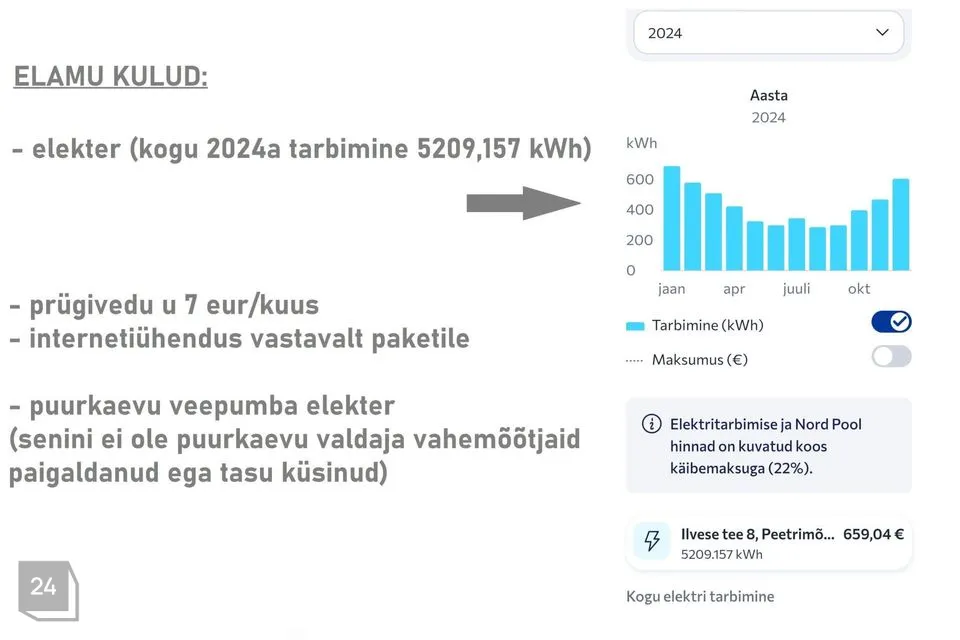 ELAMU KULUD:

- elekter (kogu 2024a tarbimine 5209,157 kWh)

- prügivedu u 7 eur/kuus
- internetiühendus vastavalt paketile

- puurkaevu veepumba elekter
(senini ei ole puurkaevu valdaja vahemõõtjaid paigaldanud ega tasu küsinud)

24

2024

Aasta
2024

kWh
600
400
200
0
jaan apr juuli okt

Tarbimine (kWh)
Maksumus (€)

Elektritarbimise ja Nord Pool hinnad on kuvatud koos käibemaksuga (22%).

Ilvese tee 8, Peetrimõ... 659,04 €
5209.157 kWh

Kogu elektri tarbimine